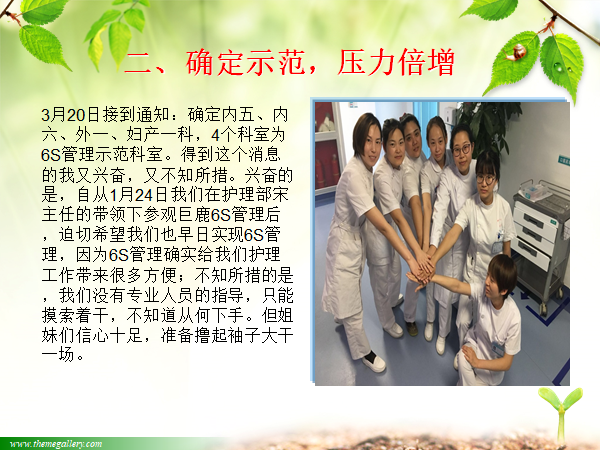 二、确定示范，压力倍增

3月20日接到通知：确定内五、内六、外一、妇产一科，4个科室为6S管理示范科室。得到这个消息的我又兴奋，又不知所措。兴奋的是，自从1月24日我们在护理部宋主任的带领下参观巨鹿6S管理后，迫切希望我们也早日实现6S管理，因为6S管理确实给我们护理工作带来很多方便；不知所措的是，我们没有专业人员的指导，只能摸索着干，不知道从何下手。但姐妹们信心十足，准备撸起袖子大干一场。

www.themegallery.com